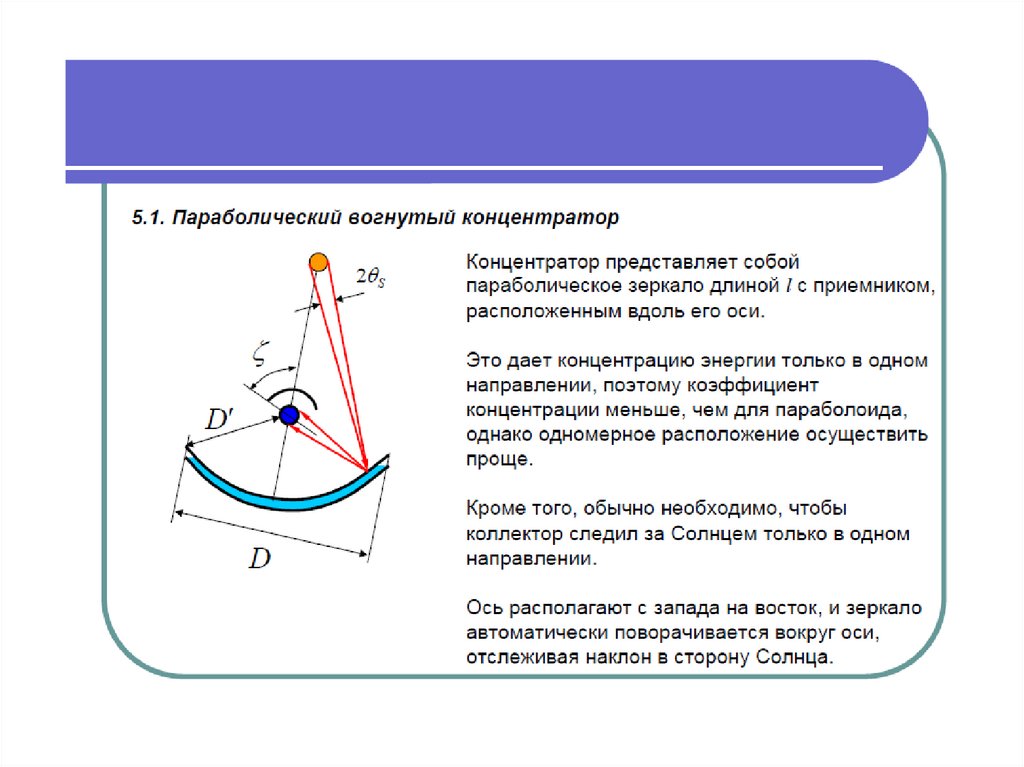 5.1. Параболический вогнутый концентратор

$2\theta_S$

$\zeta$

$D'$

$D$

Концентратор представляет собой параболическое зеркало длиной $l$ с приемником, расположенным вдоль его оси.

Это дает концентрацию энергии только в одном направлении, поэтому коэффициент концентрации меньше, чем для параболоида, однако одномерное расположение осуществить проще.

Кроме того, обычно необходимо, чтобы коллектор следил за Солнцем только в одном направлении.

Ось располагают с запада на восток, и зеркало автоматически поворачивается вокруг оси, отслеживая наклон в сторону Солнца.